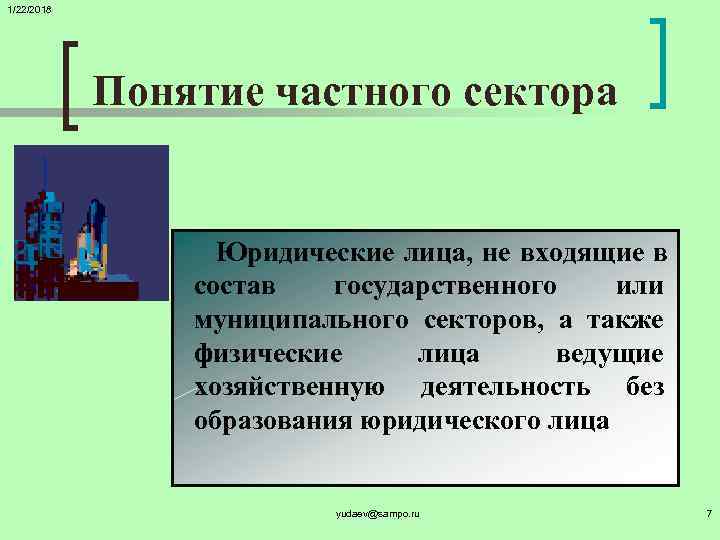 1/22/2018

Понятие частного сектора

Юридические лица, не входящие в состав государственного или муниципального секторов, а также физические лица ведущие хозяйственную деятельность без образования юридического лица

yudaev@sampo.ru

7